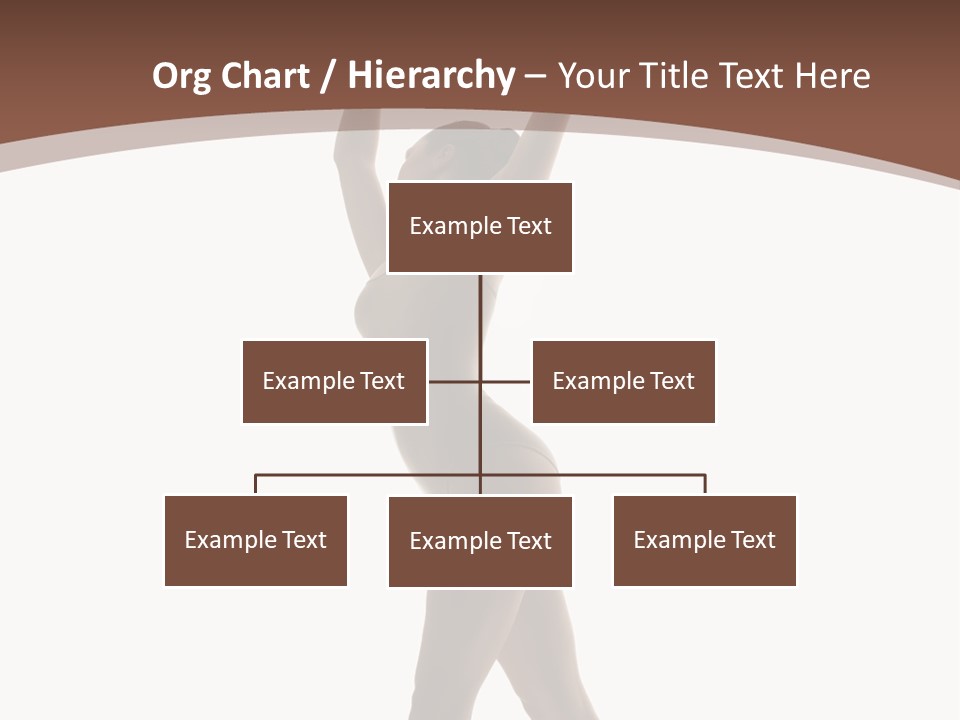 Org Chart / Hierarchy – Your Title Text Here

Example Text

Example Text

Example Text

Example Text

Example Text

Example Text